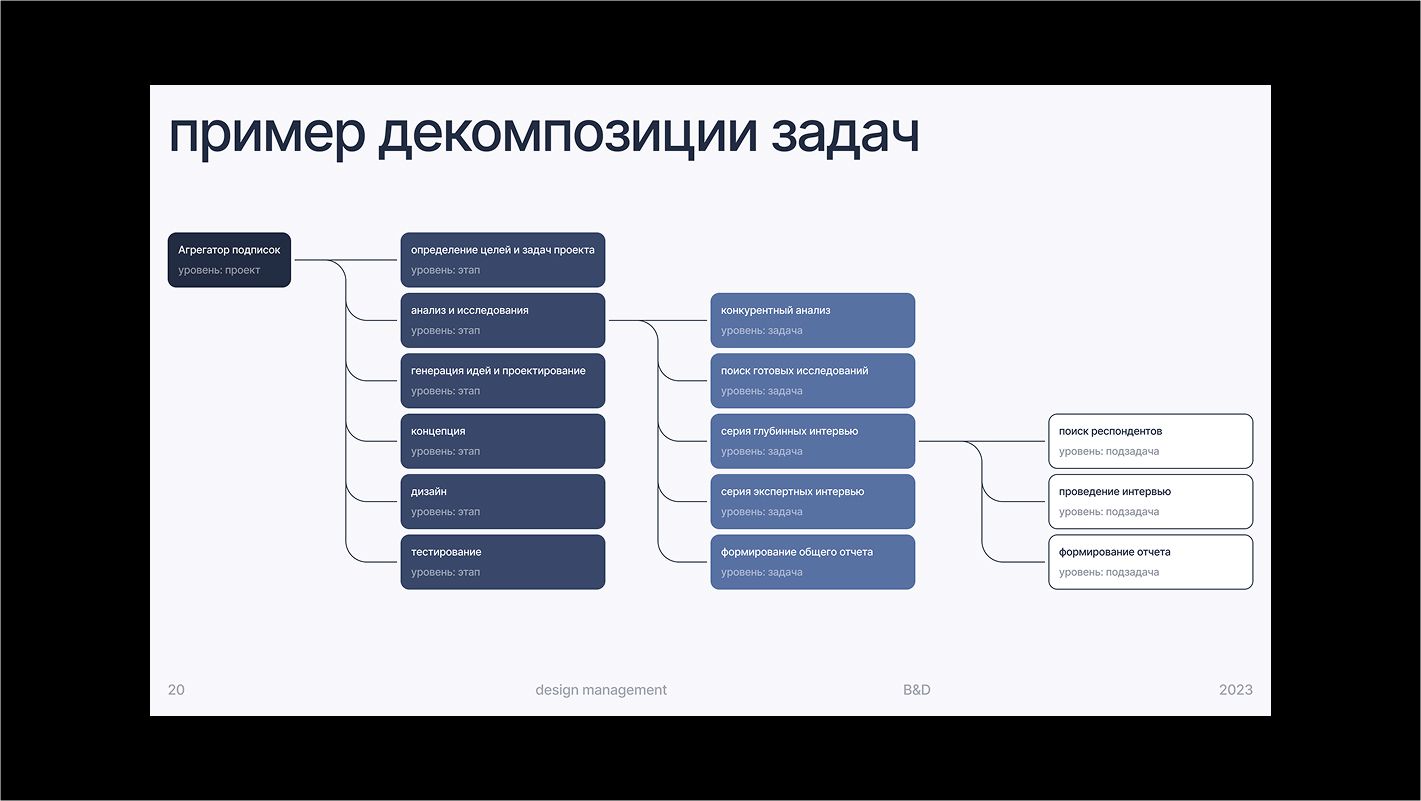 пример декомпозиции задач

Агрегатор подписок
уровень: проект

определение целей и задач проекта
уровень: этап

анализ и исследования
уровень: этап

генерация идей и проектирование
уровень: этап

концепция
уровень: этап

дизайн
уровень: этап

тестирование
уровень: этап

конкурентный анализ
уровень: задача

поиск готовых исследований
уровень: задача

серия глубинных интервью
уровень: задача

серия экспертных интервью
уровень: задача

формирование общего отчета
уровень: задача

поиск респондентов
уровень: подзадача

проведение интервью
уровень: подзадача

формирование отчета
уровень: подзадача

20

design management

B&D

2023